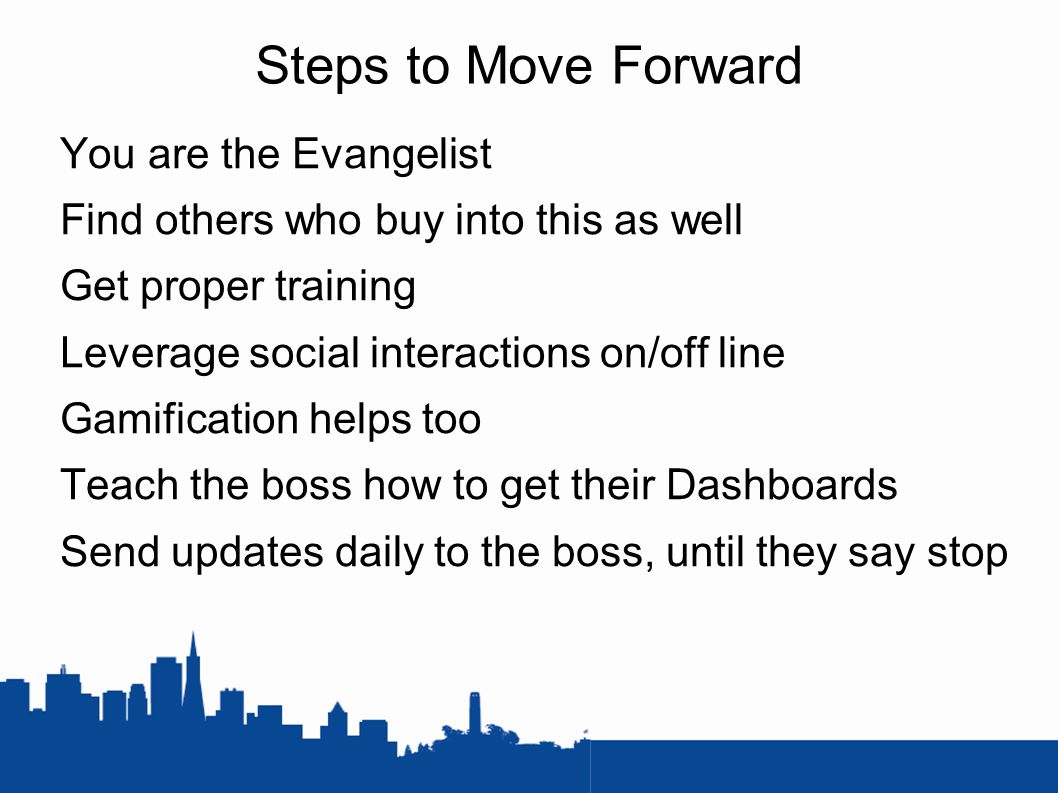 Steps to Move Forward

You are the Evangelist

Find others who buy into this as well

Get proper training

Leverage social interactions on/off line

Gamification helps too

Teach the boss how to get their Dashboards

Send updates daily to the boss, until they say stop